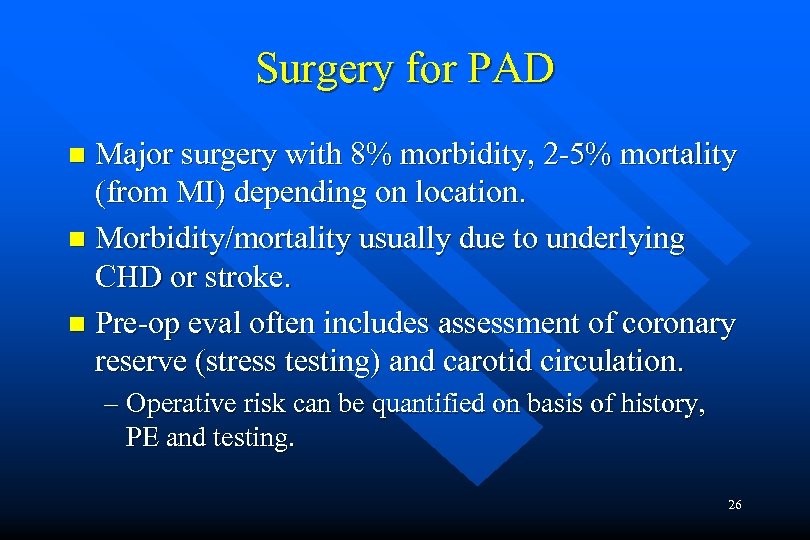 Surgery for PAD

- Major surgery with 8% morbidity, 2-5% mortality (from MI) depending on location.
- Morbidity/mortality usually due to underlying CHD or stroke.
- Pre-op eval often includes assessment of coronary reserve (stress testing) and carotid circulation.
  – Operative risk can be quantified on basis of history, PE and testing.

26